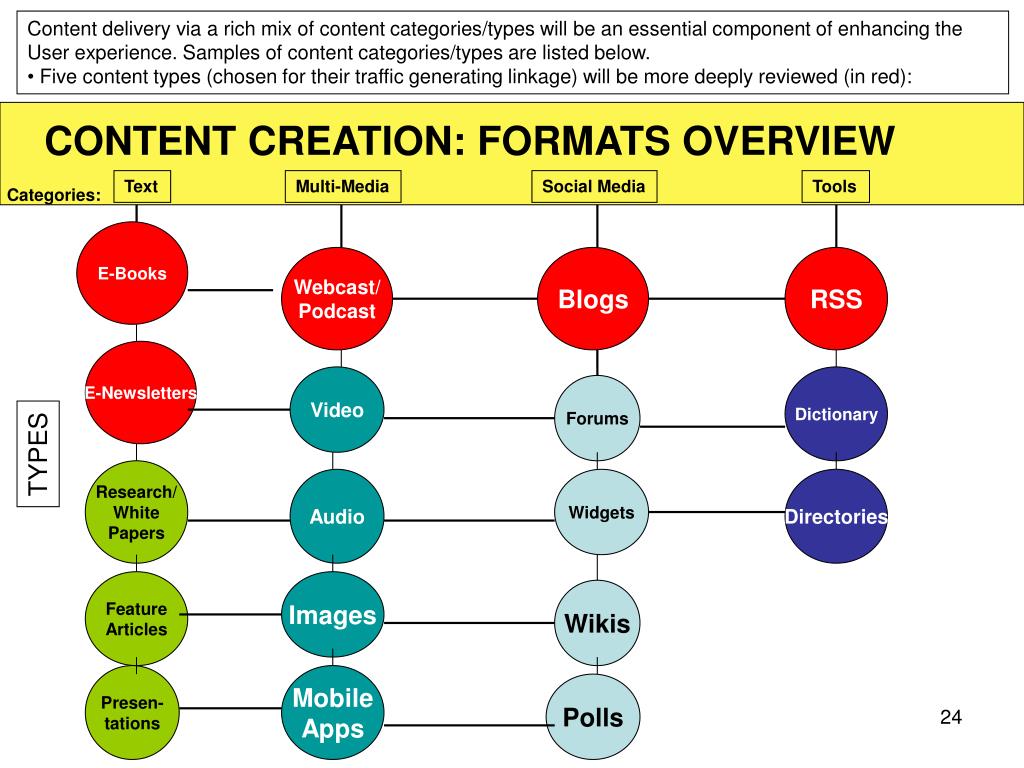 Content delivery via a rich mix of content categories/types will be an essential component of enhancing the User experience. Samples of content categories/types are listed below.
• Five content types (chosen for their traffic generating linkage) will be more deeply reviewed (in red):

CONTENT CREATION: FORMATS OVERVIEW

Categories: Text Multi-Media Social Media Tools

TYPES

E-Books
E-Newsletters
Research/ White Papers
Feature Articles
Presen-tations

Webcast/ Podcast
Video
Audio
Images
Mobile Apps

Blogs
Forums
Widgets
Wikis
Polls

RSS
Dictionary
Directories

24